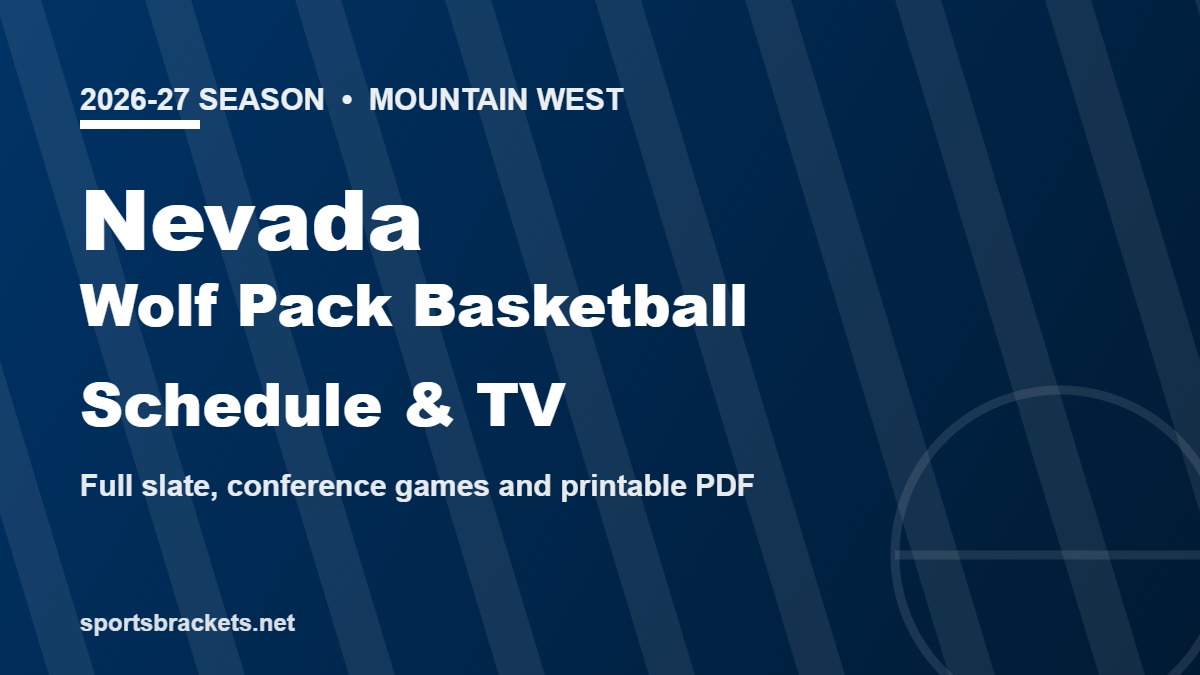 2026-27 SEASON • MOUNTAIN WEST

Nevada

Wolf Pack Basketball

Schedule & TV

Full slate, conference games and printable PDF

sportsbrackets.net